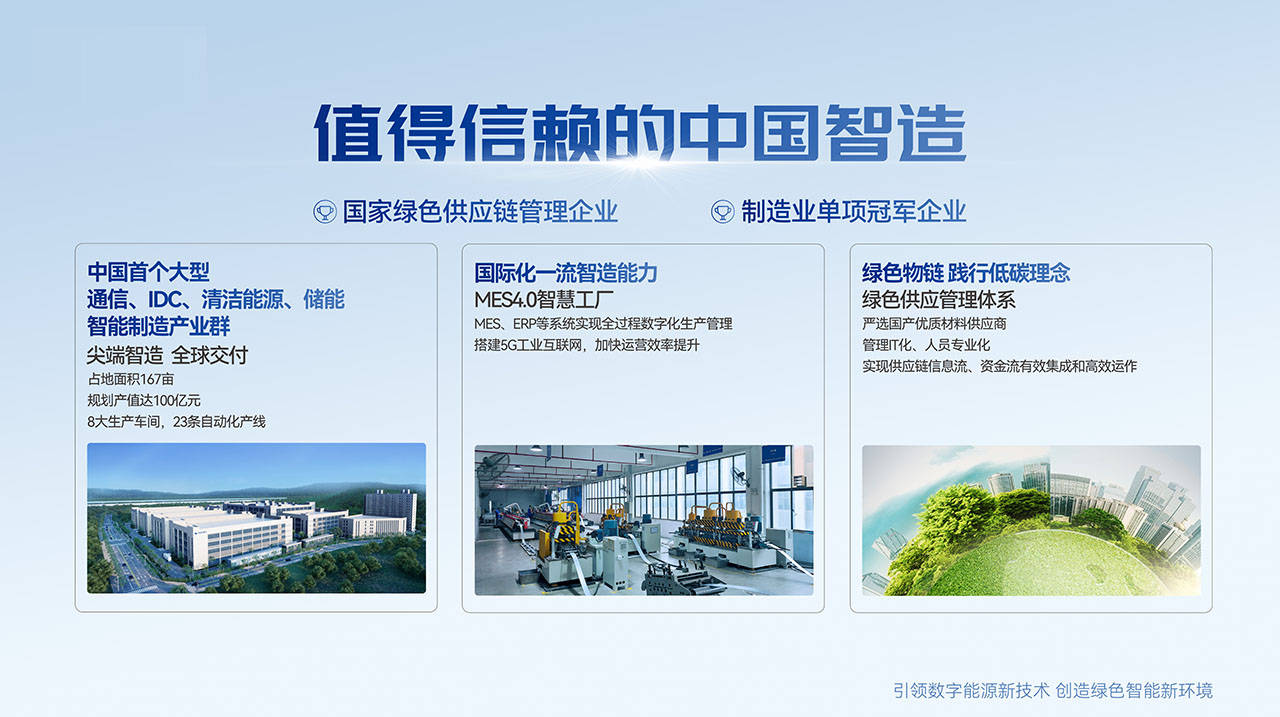 值得信赖的中国智造

国家绿色供应链管理企业

制造业单项冠军企业

中国首个大型
通信、IDC、清洁能源、储能
智能制造产业群
尖端智造 全球交付
占地面积167亩
规划产值达100亿元
8大生产车间，23条自动化产线

国际化一流智造能力
MES4.0智慧工厂
MES、ERP等系统实现全过程数字化生产管理
搭建5G工业互联网，加快运营效率提升

绿色物链 践行低碳理念
绿色供应管理体系
严选国产优质材料供应商
管理IT化、人员专业化
实现供应链信息流、资金流有效集成和高效运作

引领数字能源新技术 创造绿色智能新环境